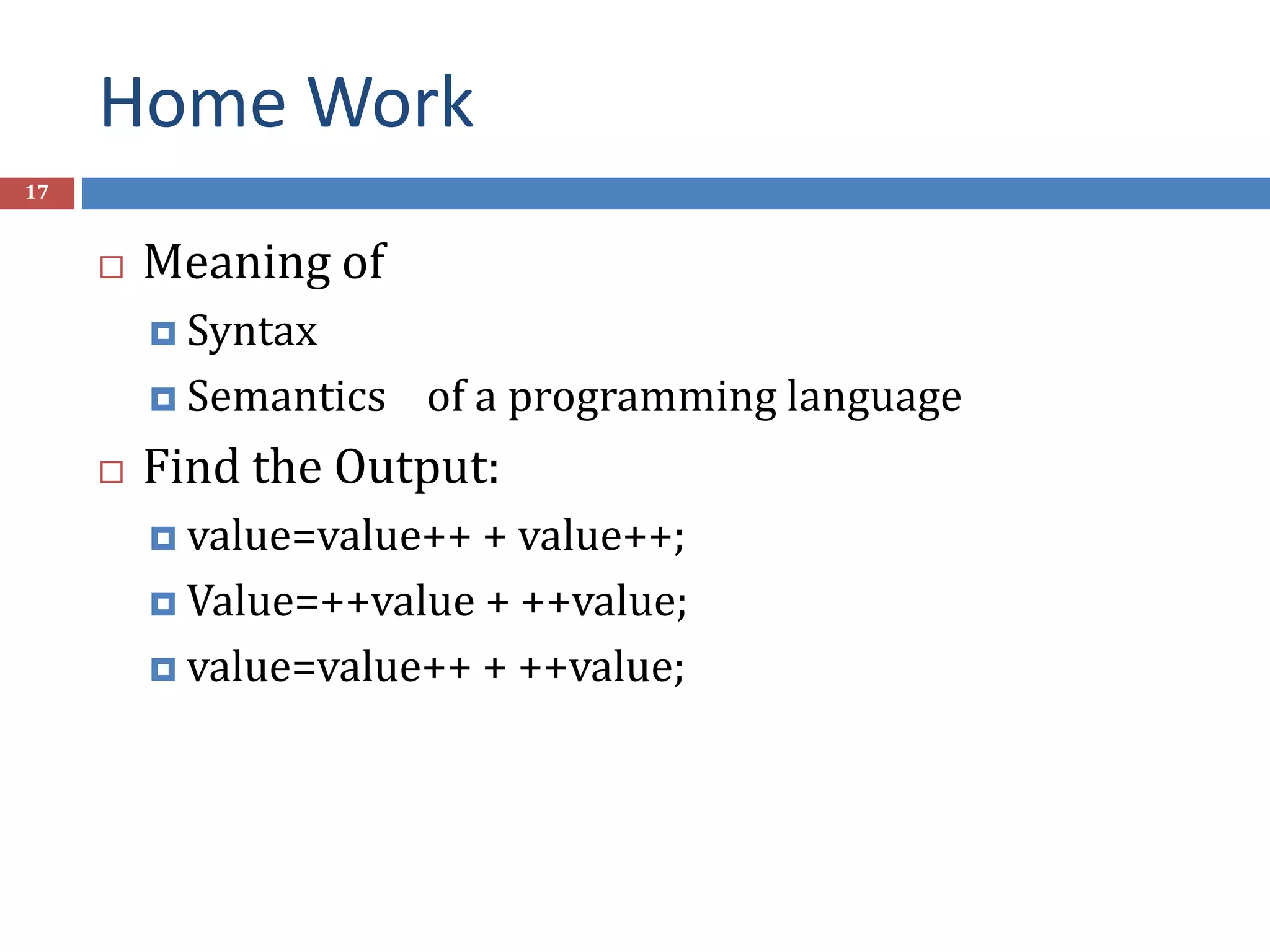 Home Work

17

Meaning of

Syntax

Semantics of a programming language

Find the Output:

value=value++ + value++;

Value=++value + ++value;

value=value++ + ++value;